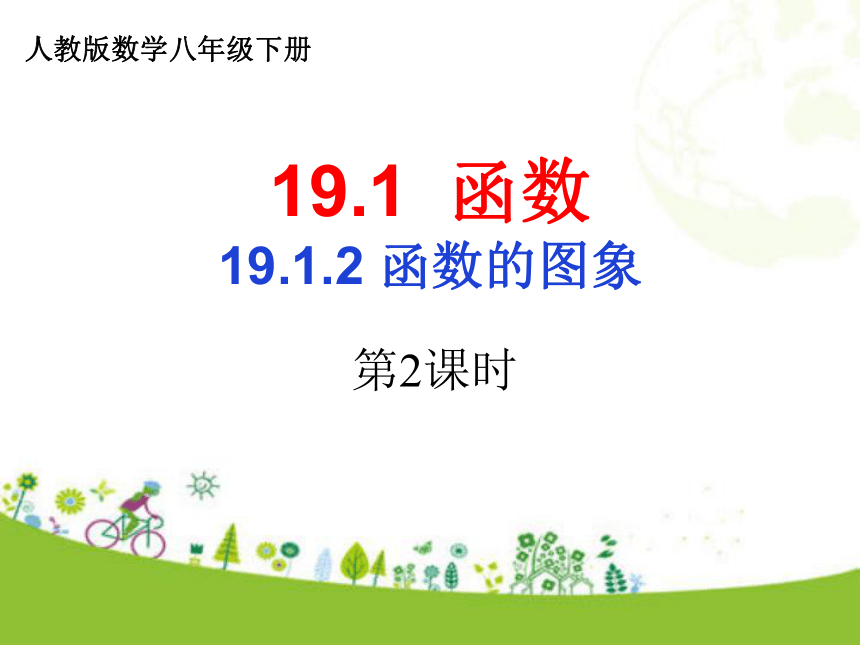 人教版数学八年级下册

19.1 函数

19.1.2 函数的图象

第2课时